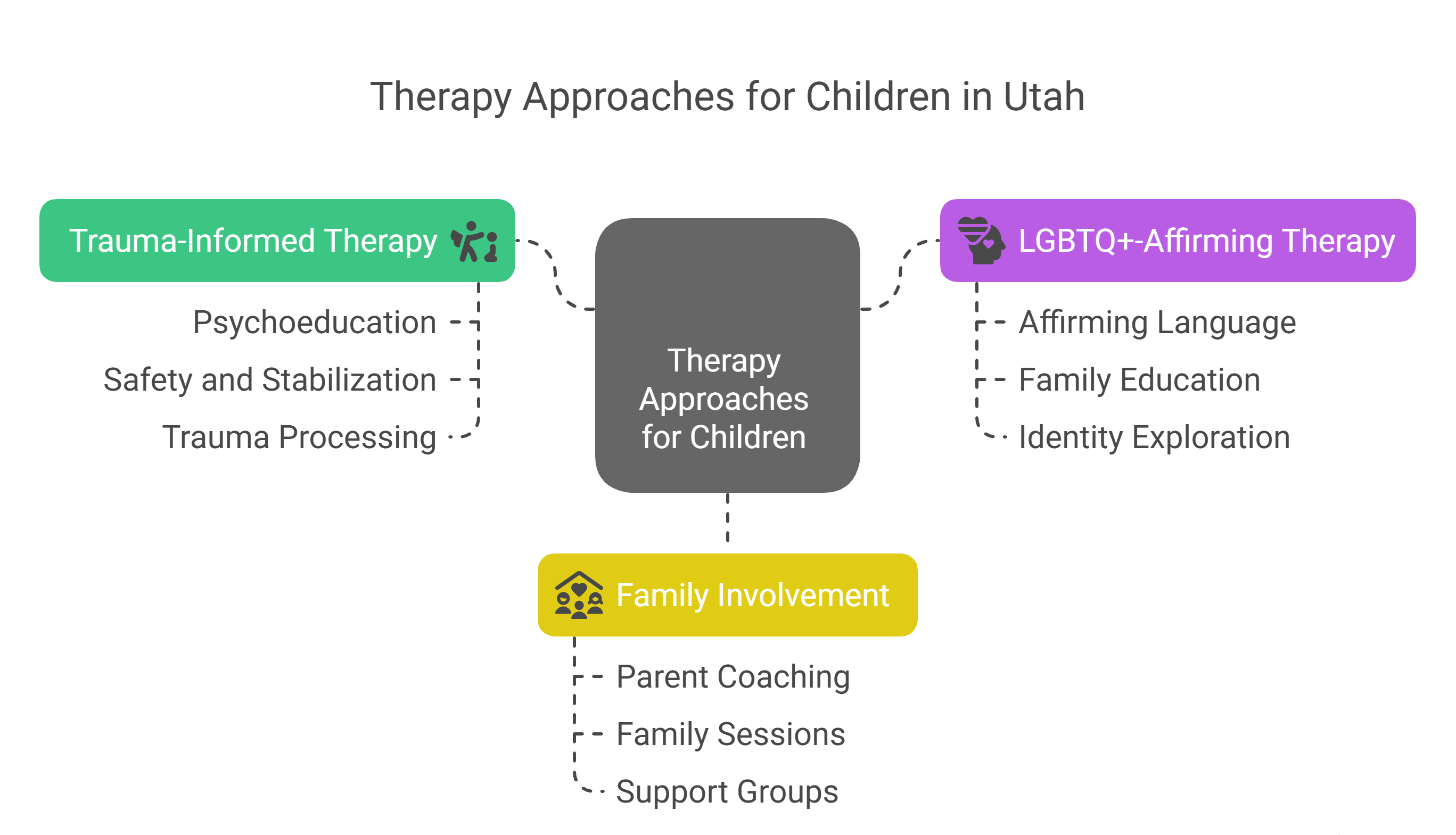 Therapy Approaches for Children in Utah

Trauma-Informed Therapy

Psychoeducation

Safety and Stabilization

Trauma Processing

Therapy Approaches for Children

LGBTQ+-Affirming Therapy

Affirming Language

Family Education

Identity Exploration

Family Involvement

Parent Coaching

Family Sessions

Support Groups